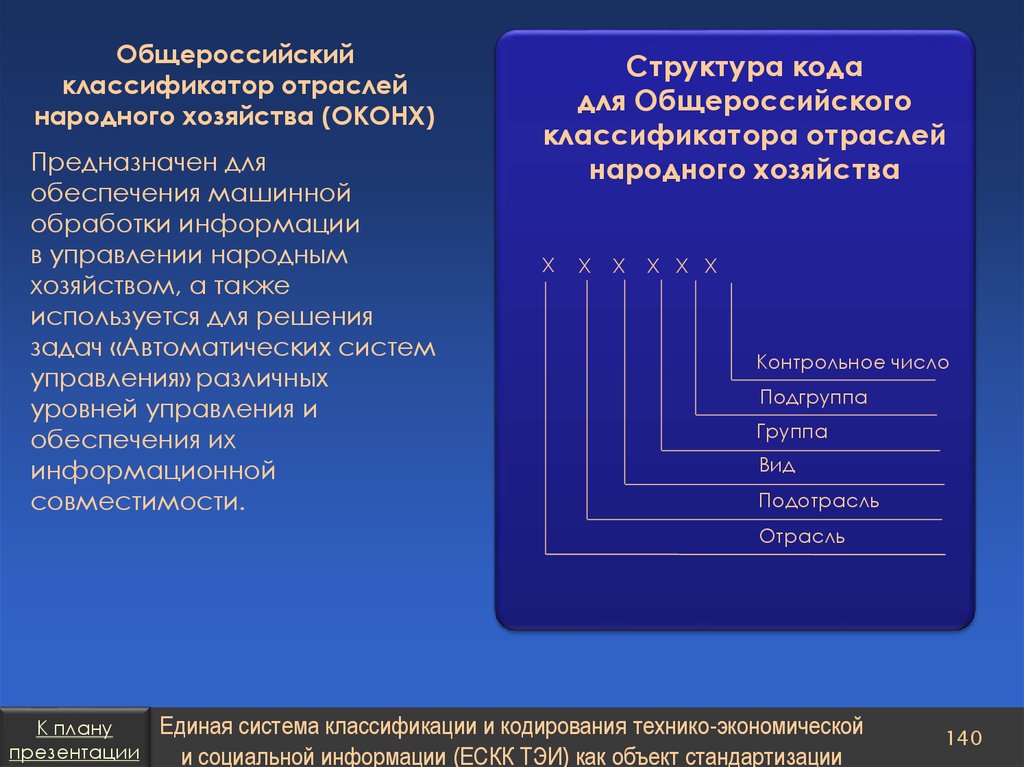 Общероссийский классификатор отраслей народного хозяйства (ОКОНХ)

Предназначен для обеспечения машинной обработки информации в управлении народным хозяйством, а также используется для решения задач «Автоматических систем управления» различных уровней управления и обеспечения их информационной совместимости.

Структура кода для Общероссийского классификатора отраслей народного хозяйства

Х Х Х Х Х Х

Контрольное число
Подгруппа
Группа
Вид
Подотрасль
Отрасль

К плану презентации

Единая система классификации и кодирования технико-экономической и социальной информации (ЕСКК ТЭИ) как объект стандартизации

140